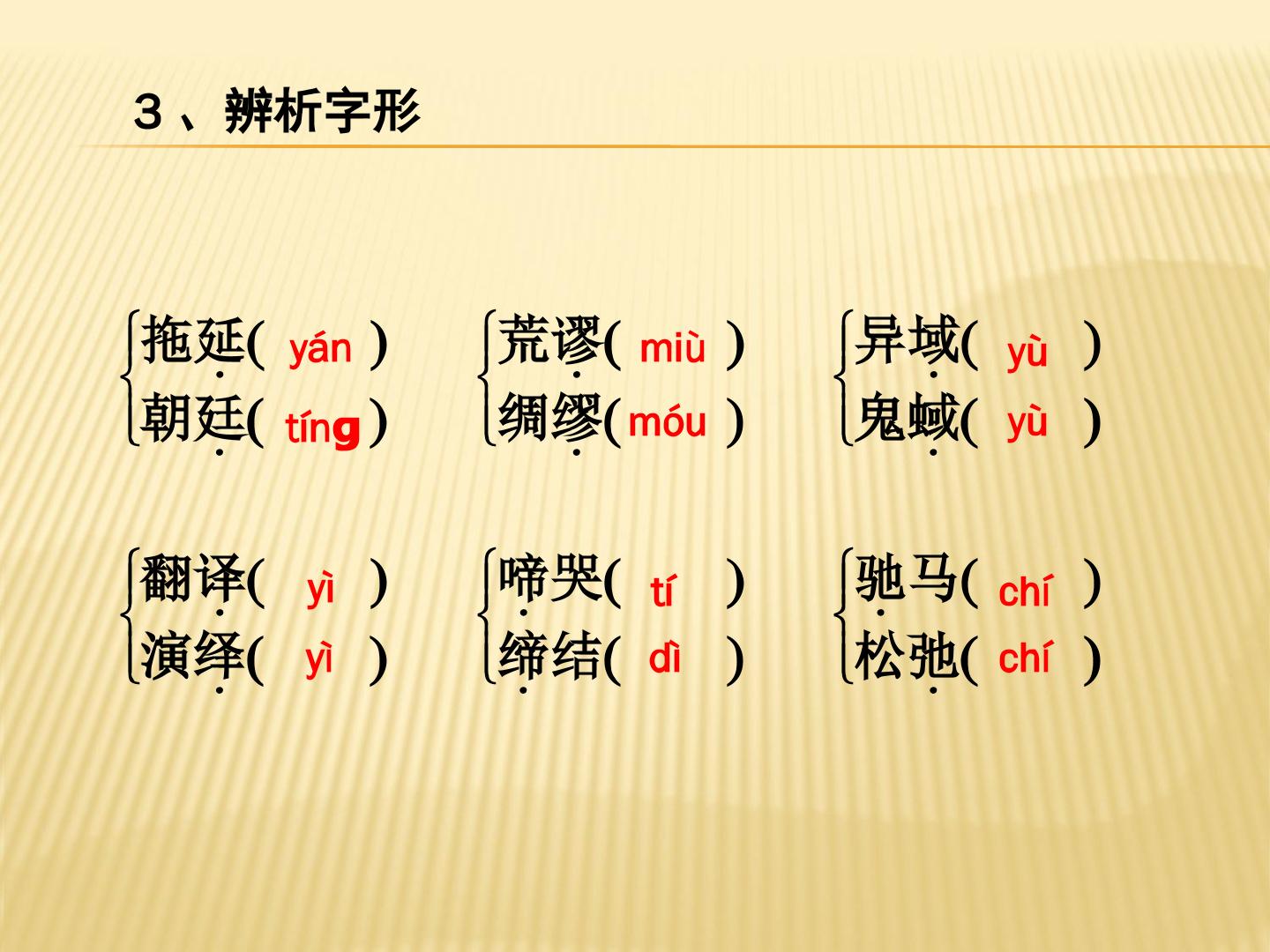 3、辨析字形

拖延( yán )
朝廷( tíng )

荒谬( miù )
绸缪( móu )

异域( yù )
鬼蜮( yù )

翻译( yì )
演绎( yì )

啼哭( tí )
缔结( dì )

驰马( chí )
松弛( chí )